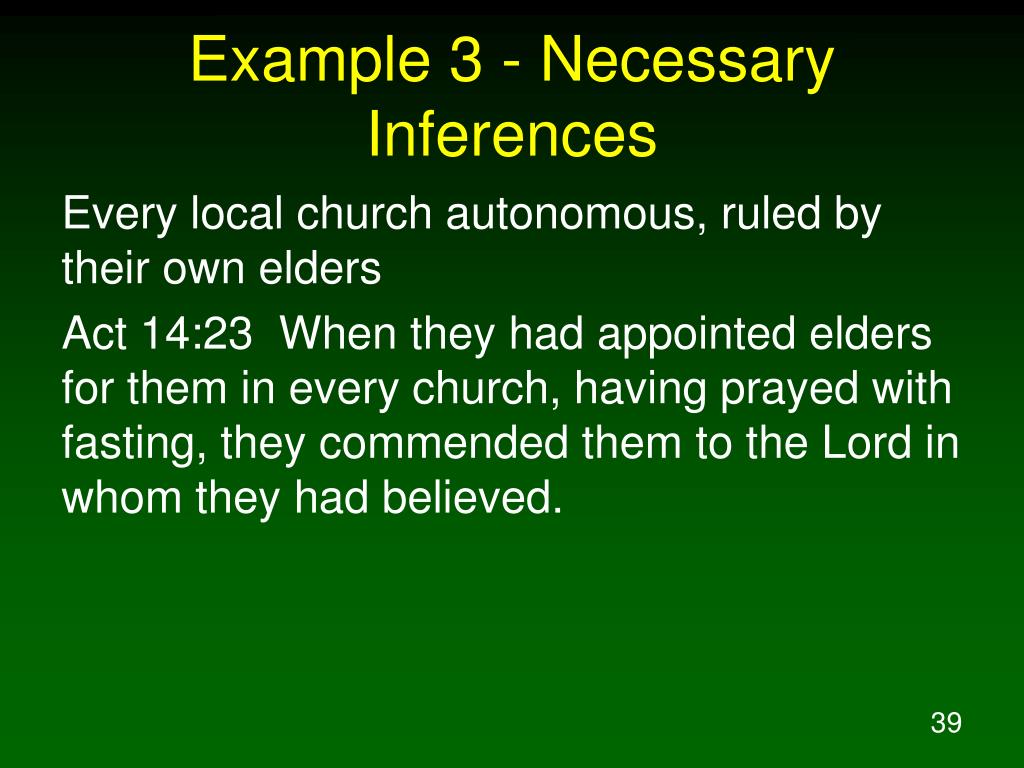 Example 3 - Necessary Inferences

Every local church autonomous, ruled by their own elders

Act 14:23 When they had appointed elders for them in every church, having prayed with fasting, they commended them to the Lord in whom they had believed.

39